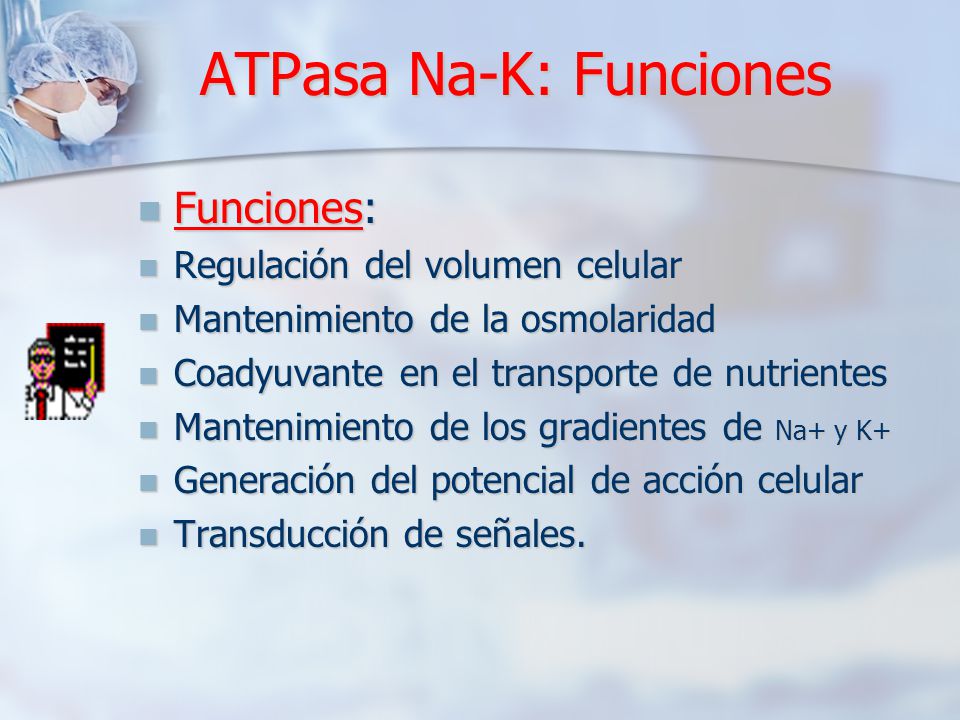 ATPasa Na-K: Funciones

Funciones:

Regulación del volumen celular

Mantenimiento de la osmolaridad

Coadyuvante en el transporte de nutrientes

Mantenimiento de los gradientes de Na+ y K+

Generación del potencial de acción celular

Transducción de señales.